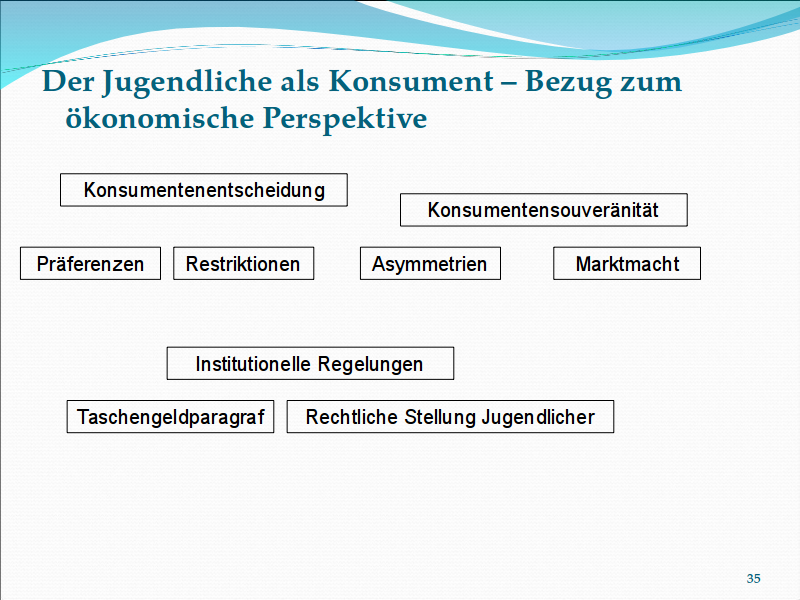 Der Jugendliche als Konsument – Bezug zum ökonomische Perspektive

Konsumentenentscheidung

Konsumentensouveränität

Präferenzen

Restriktionen

Asymmetrien

Marktmacht

Institutionelle Regelungen

Taschengeldparagraf

Rechtliche Stellung Jugendlicher

35